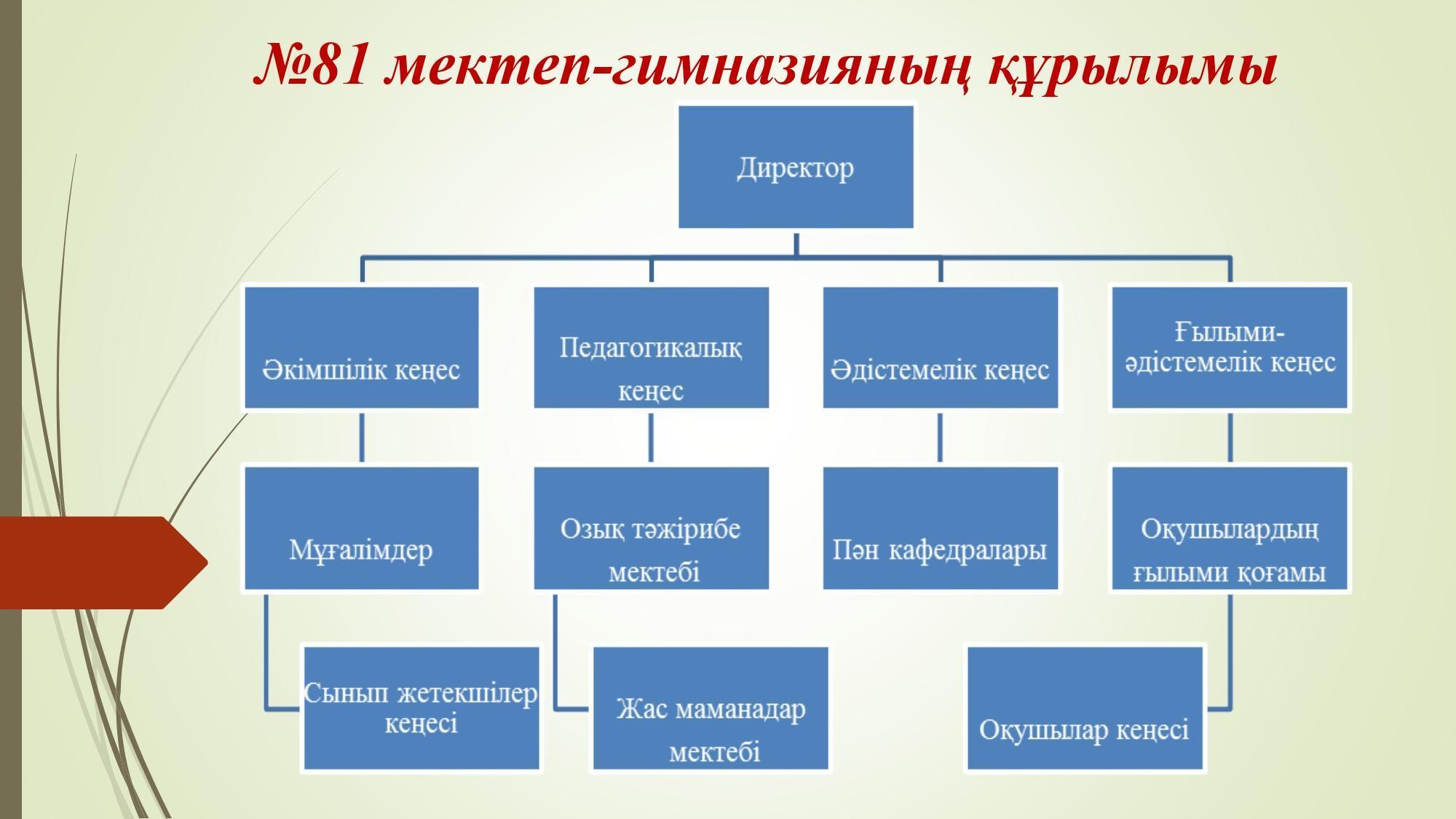 №81 мектеп-гимназияның құрылымы

Директор

Әкімшілік кеңес

Педагогикалық кеңес

Әдістемелік кеңес

Ғылыми-әдістемелік кеңес

Мұғалімдер

Озық тәжірибе мектебі

Пән кафедралары

Оқушылардың ғылыми қоғамы

Сынып жетекшілер кеңесі

Жас маманадар мектебі

Оқушылар кеңесі